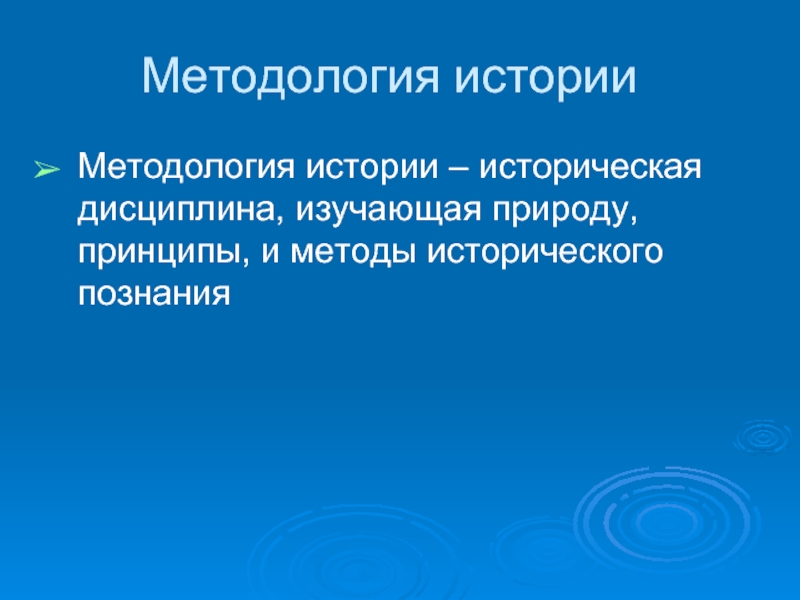 Методология истории

➢ Методология истории – историческая дисциплина, изучающая природу, принципы, и методы исторического познания